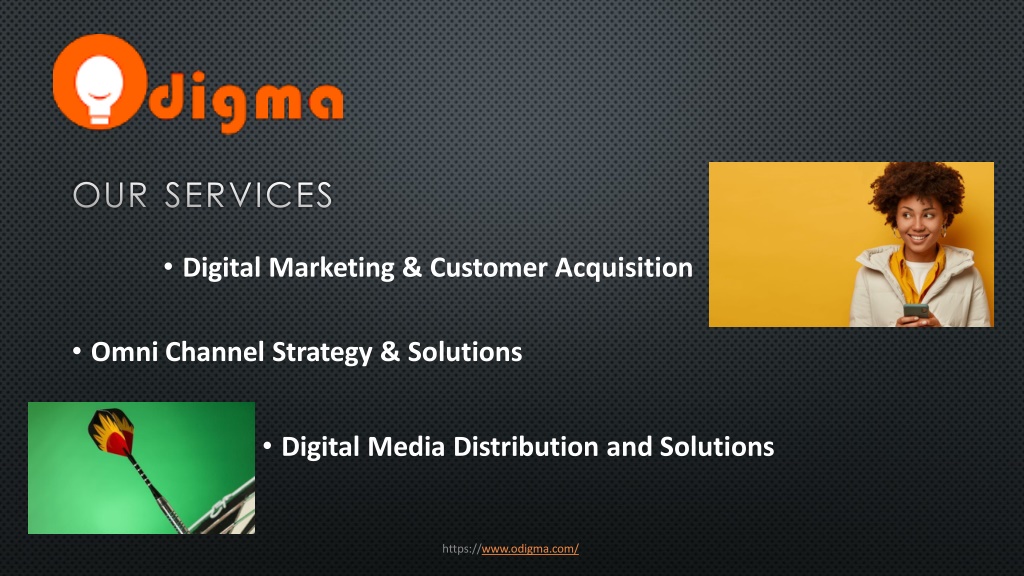 Odigma

OUR SERVICES

• Digital Marketing & Customer Acquisition

• Omni Channel Strategy & Solutions

• Digital Media Distribution and Solutions

https://www.odigma.com/